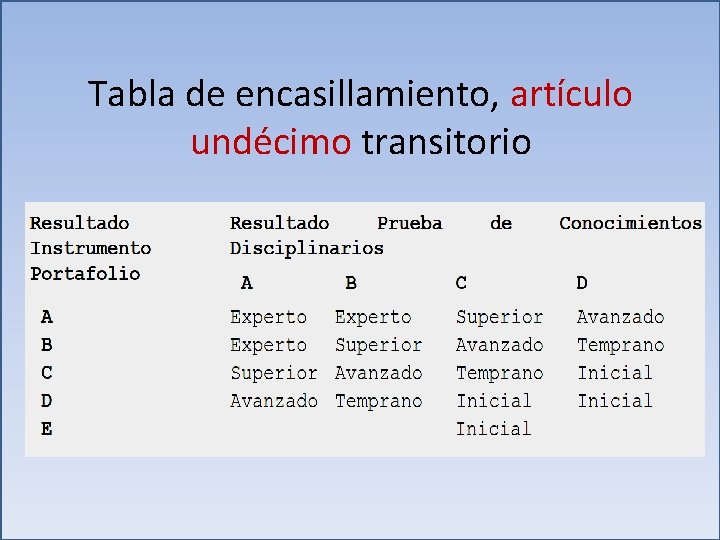 Tabla de encasillamiento, artículo undécimo transitorio

| Resultado Instrumento Portafolio | Resultado Prueba de Conocimientos Disciplinarios | | | |
|---|---|---|---|---|
| | A | B | C | D |
| A | Experto | Experto | Superior | Avanzado |
| B | Experto | Superior | Avanzado | Temprano |
| C | Superior | Avanzado | Temprano | Inicial |
| D | Avanzado | Temprano | Inicial | Inicial |
| E | | | Inicial | |